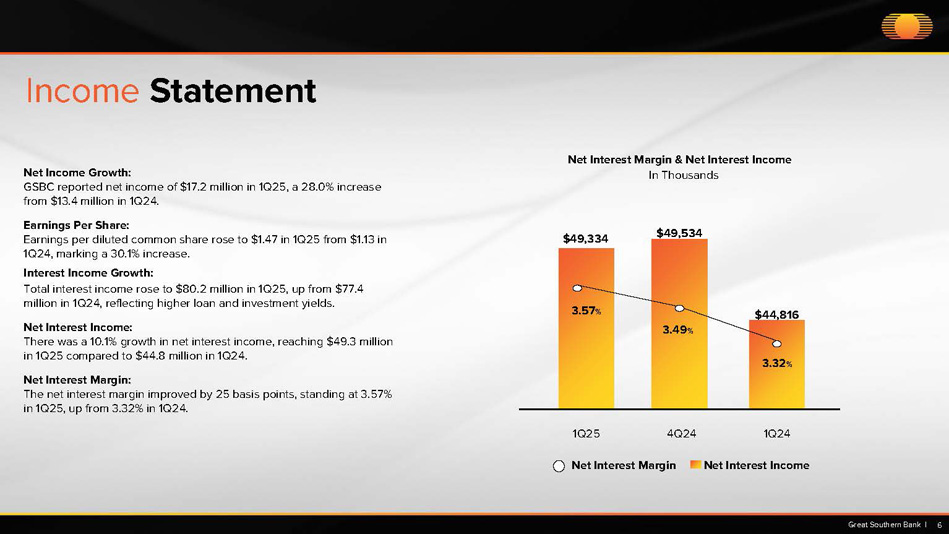 Income Statement

Net Income Growth:
GSBC reported net income of $17.2 million in 1Q25, a 28.0% increase from $13.4 million in 1Q24.

Earnings Per Share:
Earnings per diluted common share rose to $1.47 in 1Q25 from $1.13 in 1Q24, marking a 30.1% increase.

Interest Income Growth:
Total interest income rose to $80.2 million in 1Q25, up from $77.4 million in 1Q24, reflecting higher loan and investment yields.

Net Interest Income:
There was a 10.1% growth in net interest income, reaching $49.3 million in 1Q25 compared to $44.8 million in 1Q24.

Net Interest Margin:
The net interest margin improved by 25 basis points, standing at 3.57% in 1Q25, up from 3.32% in 1Q24.

Net Interest Margin & Net Interest Income
In Thousands

$49,334
$49,534
$44,816
3.57%
3.49%
3.32%
1Q25
4Q24
1Q24

Net Interest Margin
Net Interest Income

Great Southern Bank | 6